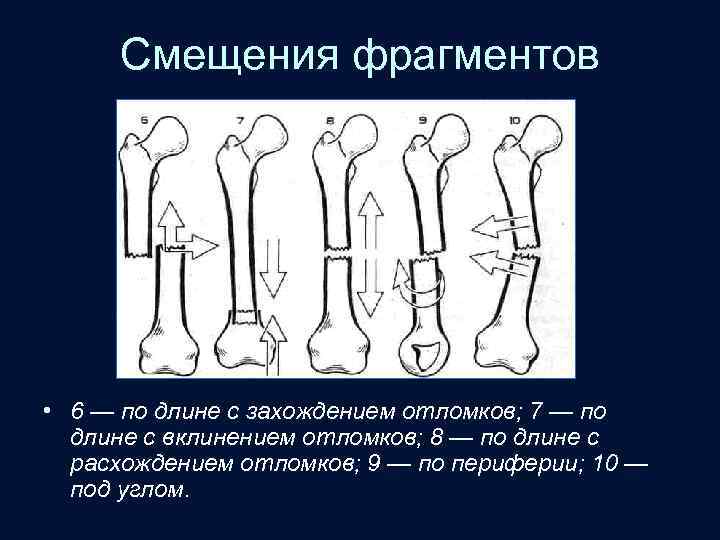 Смещения фрагментов

6 7 8 9 10

• 6 — по длине с захождением отломков; 7 — по длине с вклинением отломков; 8 — по длине с расхождением отломков; 9 — по периферии; 10 — под углом.